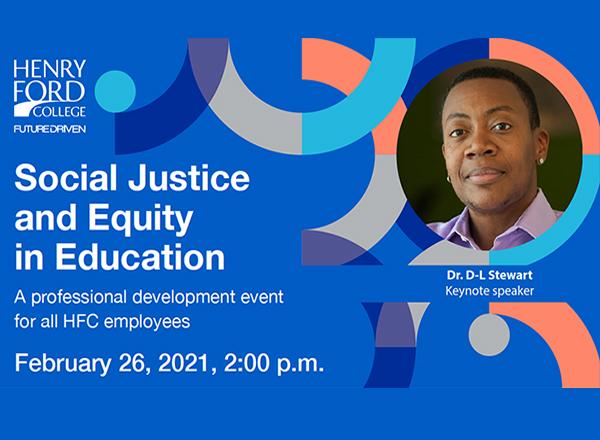 HENRY FORD COLLEGE
FUTURE DRIVEN

Social Justice and Equity in Education

A professional development event for all HFC employees

February 26, 2021, 2:00 p.m.

Dr. D-L Stewart
Keynote speaker